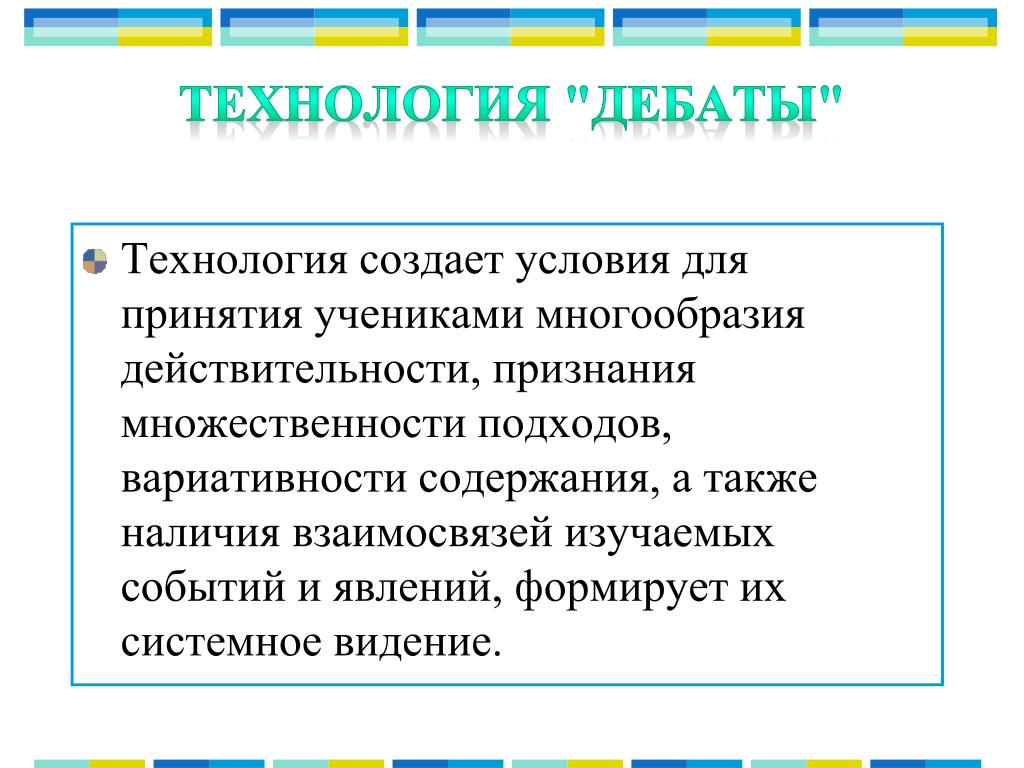 ТЕХНОЛОГИЯ "ДЕБАТЫ"

Технология создает условия для принятия учениками многообразия действительности, признания множественности подходов, вариативности содержания, а также наличия взаимосвязей изучаемых событий и явлений, формирует их системное видение.